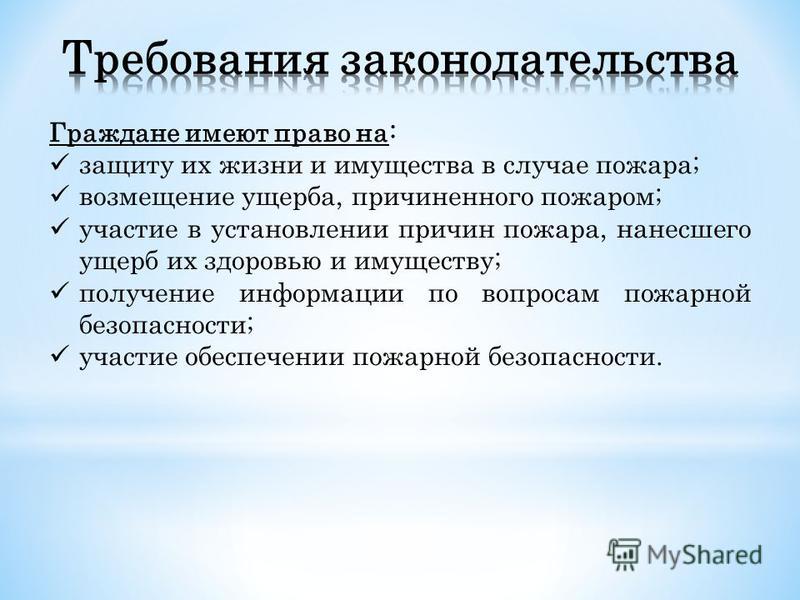 Требования законодательства

Граждане имеют право на:
✓ защиту их жизни и имущества в случае пожара;
✓ возмещение ущерба, причиненного пожаром;
✓ участие в установлении причин пожара, нанесшего ущерб их здоровью и имуществу;
✓ получение информации по вопросам пожарной безопасности;
✓ участие обеспечении пожарной безопасности.

MyShared